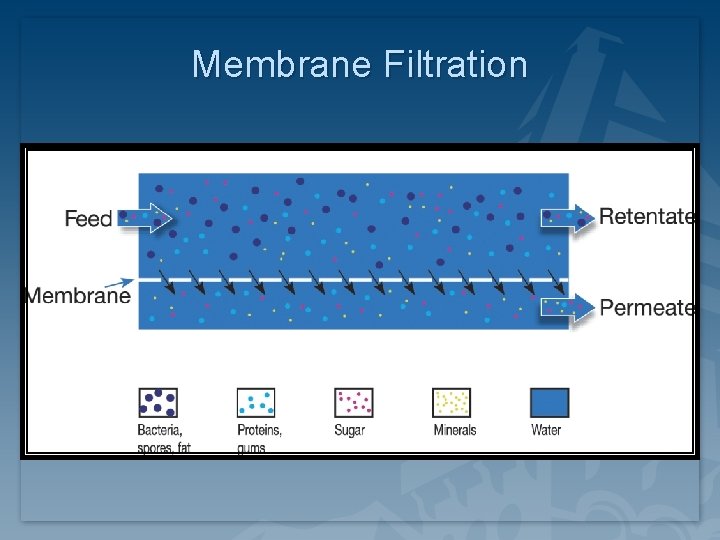 Membrane Filtration

Feed

Retentate

Membrane

Permeate

Bacteria, spores, fat

Proteins, gums

Sugar

Minerals

Water